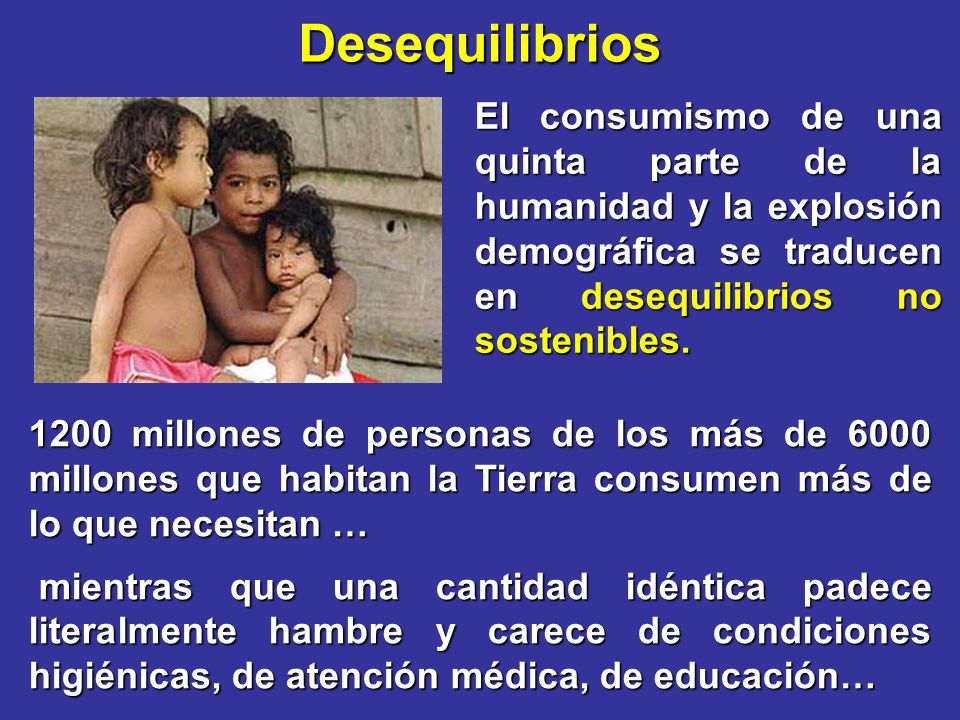 Desequilibrios

El consumismo de una quinta parte de la humanidad y la explosión demográfica se traducen en desequilibrios no sostenibles.

1200 millones de personas de los más de 6000 millones que habitan la Tierra consumen más de lo que necesitan …

mientras que una cantidad idéntica padece literalmente hambre y carece de condiciones higiénicas, de atención médica, de educación…